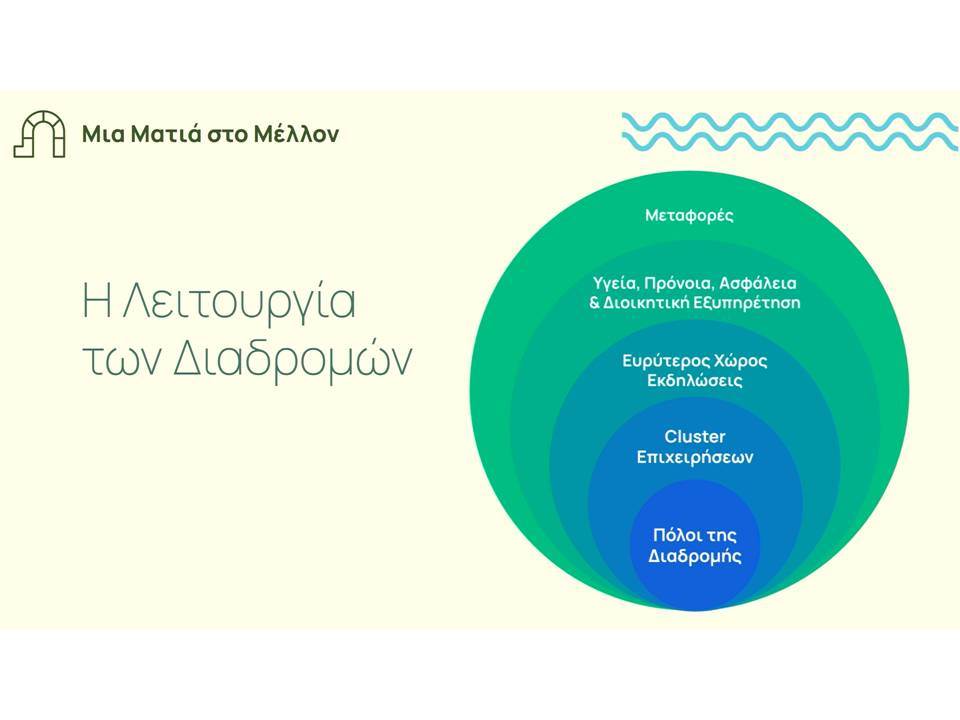 Μια Ματιά στο Μέλλον

Η Λειτουργία των Διαδρομών

Μεταφορές

Υγεία, Πρόνοια, Ασφάλεια & Διοικητική Εξυπηρέτηση

Ευρύτερος Χώρος Εκδηλώσεις

Cluster Επιχειρήσεων

Πόλοι της Διαδρομής